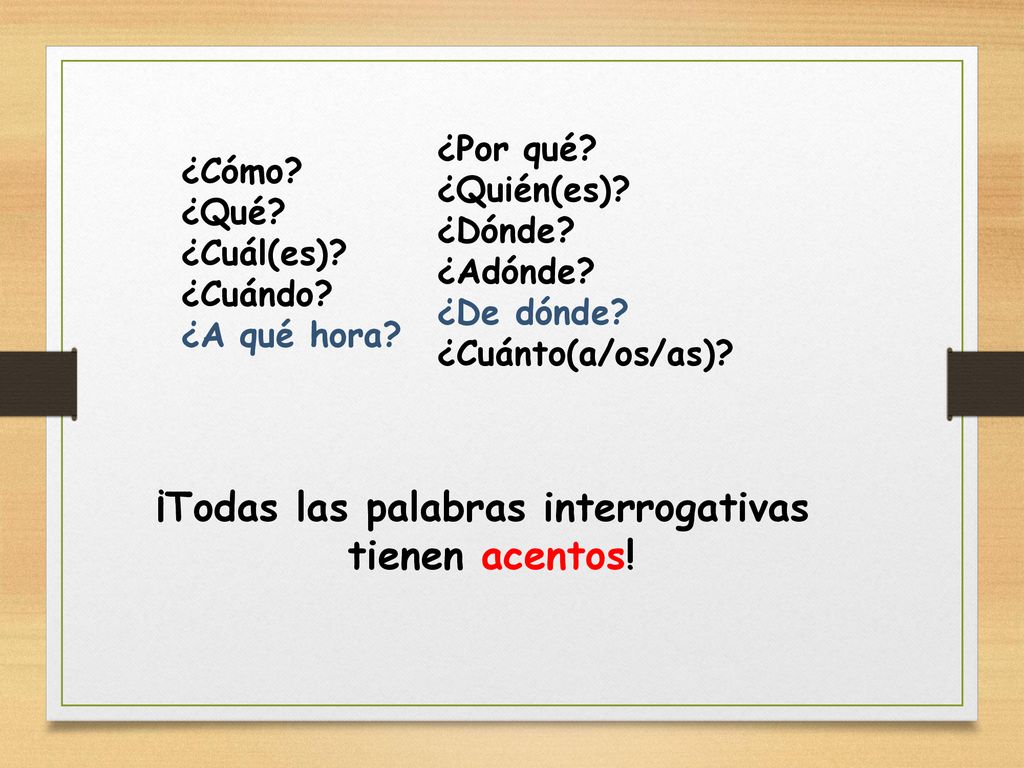 ¿Cómo?
¿Qué?
¿Cuál(es)?
¿Cuándo?
¿A qué hora?

¿Por qué?
¿Quién(es)?
¿Dónde?
¿Adónde?
¿De dónde?
¿Cuánto(a/os/as)?

¡Todas las palabras interrogativas tienen acentos!